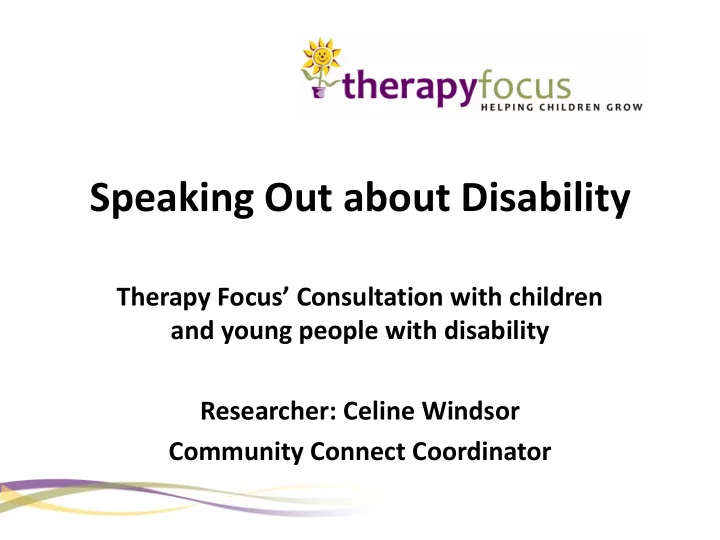 therapyfocus
HELPING CHILDREN GROW

Speaking Out about Disability

Therapy Focus' Consultation with children and young people with disability

Researcher: Celine Windsor
Community Connect Coordinator